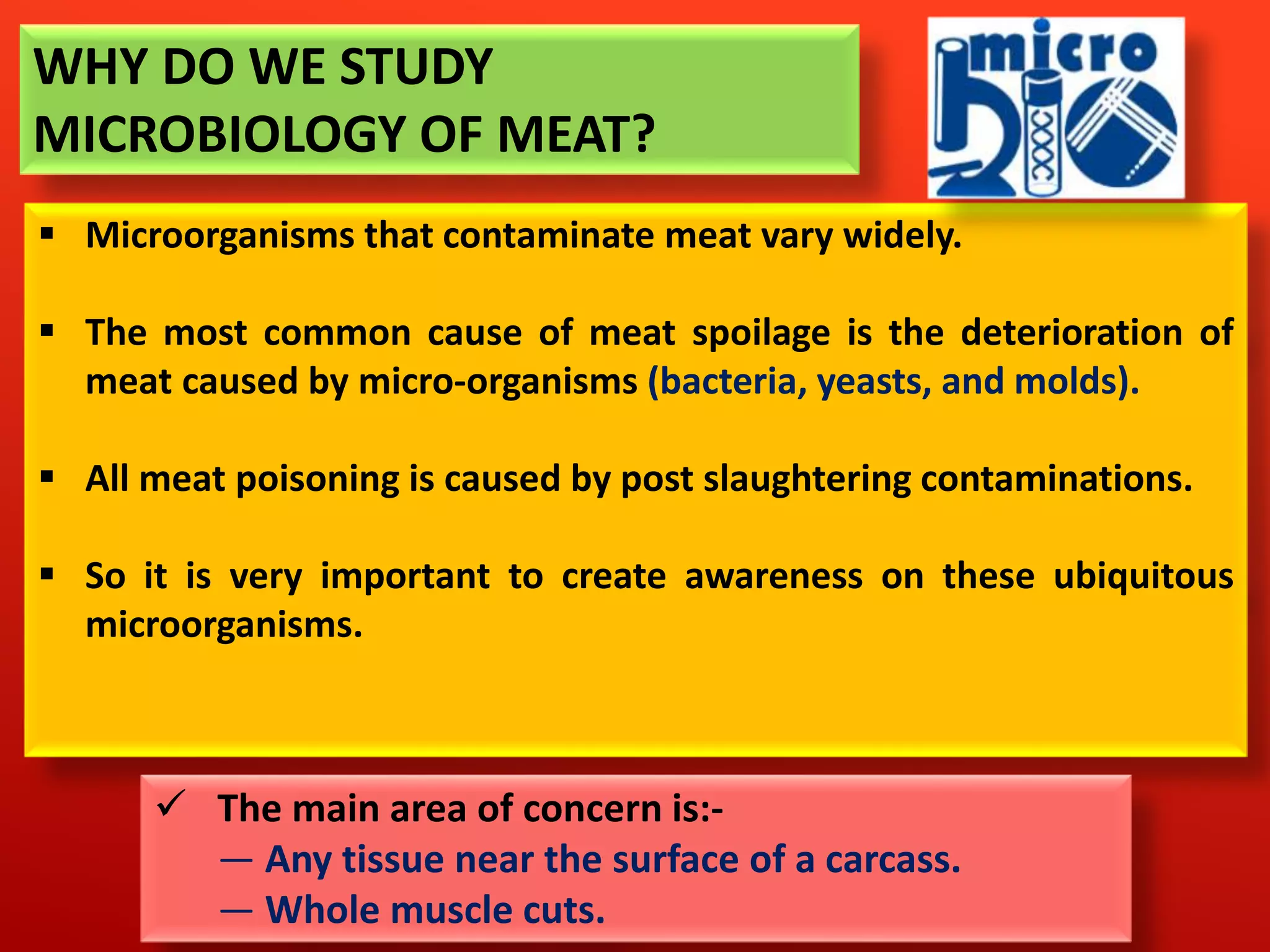 WHY DO WE STUDY MICROBIOLOGY OF MEAT?

micro bio

▪ Microorganisms that contaminate meat vary widely.

▪ The most common cause of meat spoilage is the deterioration of meat caused by micro-organisms (bacteria, yeasts, and molds).

▪ All meat poisoning is caused by post slaughtering contaminations.

▪ So it is very important to create awareness on these ubiquitous microorganisms.

✓ The main area of concern is:-
— Any tissue near the surface of a carcass.
— Whole muscle cuts.